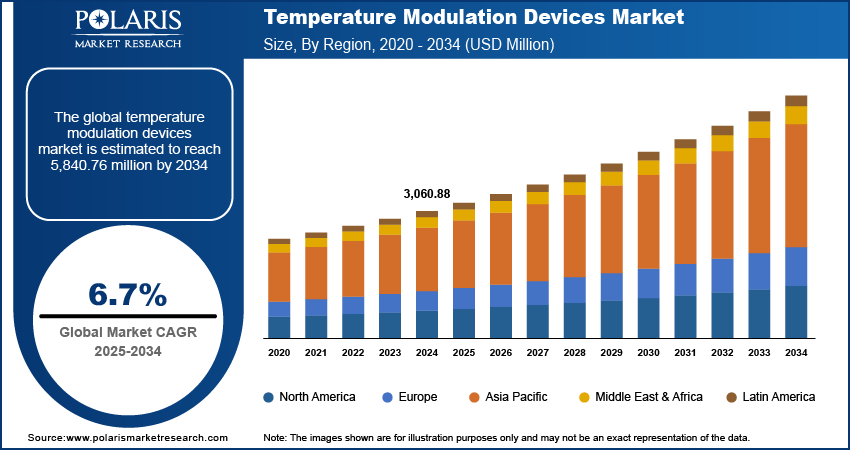 POLARIS
MARKET RESEARCH

Temperature Modulation Devices Market
Size, By Region, 2020 - 2034 (USD Million)

The global temperature modulation devices market is estimated to reach 5,840.76 million by 2034

6.7%
Global Market CAGR 2025-2034

3,060.88

2020 2021 2022 2023 2024 2025 2026 2027 2028 2029 2030 2031 2032 2033 2034

North America Europe Asia Pacific Middle East & Africa Latin America

Source:www.polarismarketresearch.com

Note: The images shown are for illustration purposes only and may not be an exact representation of the data.